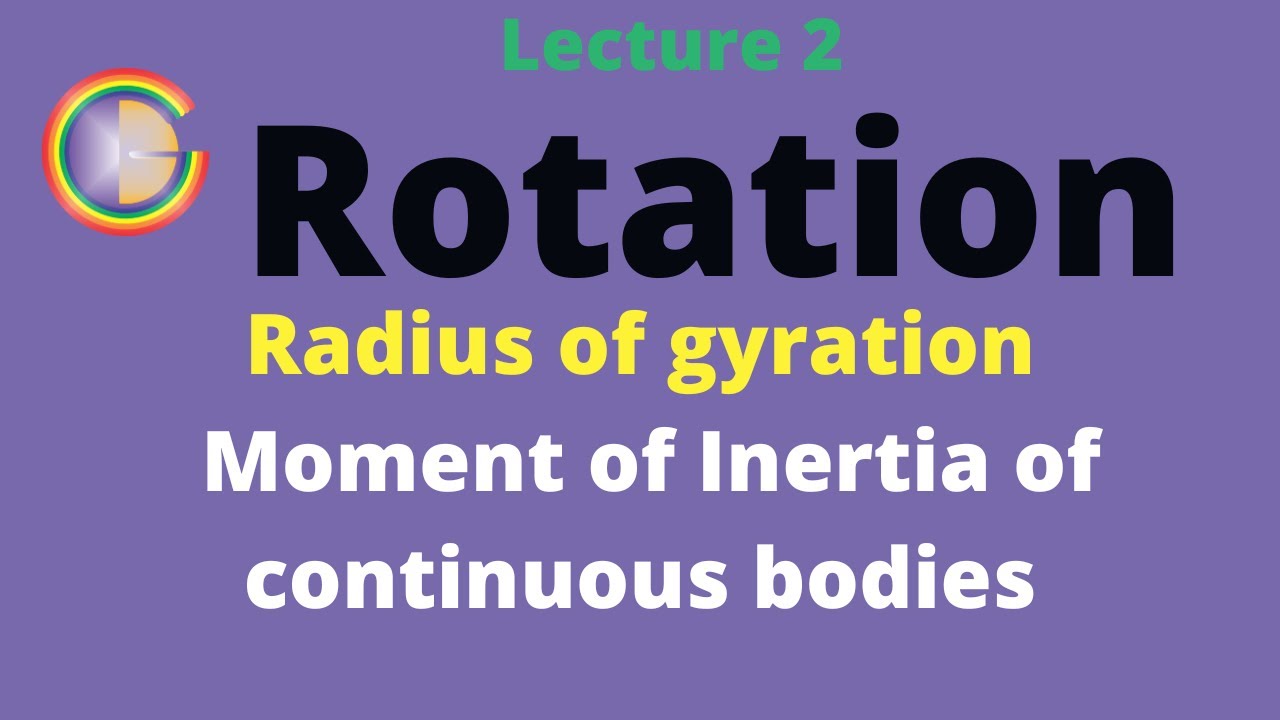 Lecture 2

Rotation

Radius of gyration

Moment of Inertia of continuous bodies